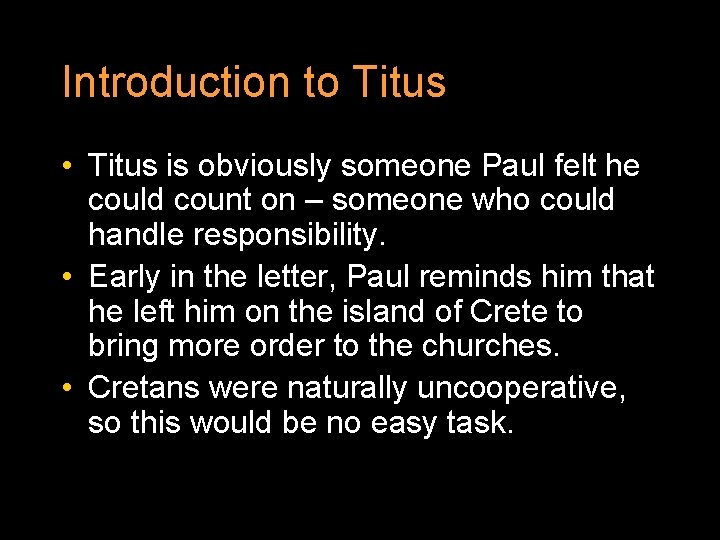 Introduction to Titus

• Titus is obviously someone Paul felt he could count on – someone who could handle responsibility.
• Early in the letter, Paul reminds him that he left him on the island of Crete to bring more order to the churches.
• Cretans were naturally uncooperative, so this would be no easy task.